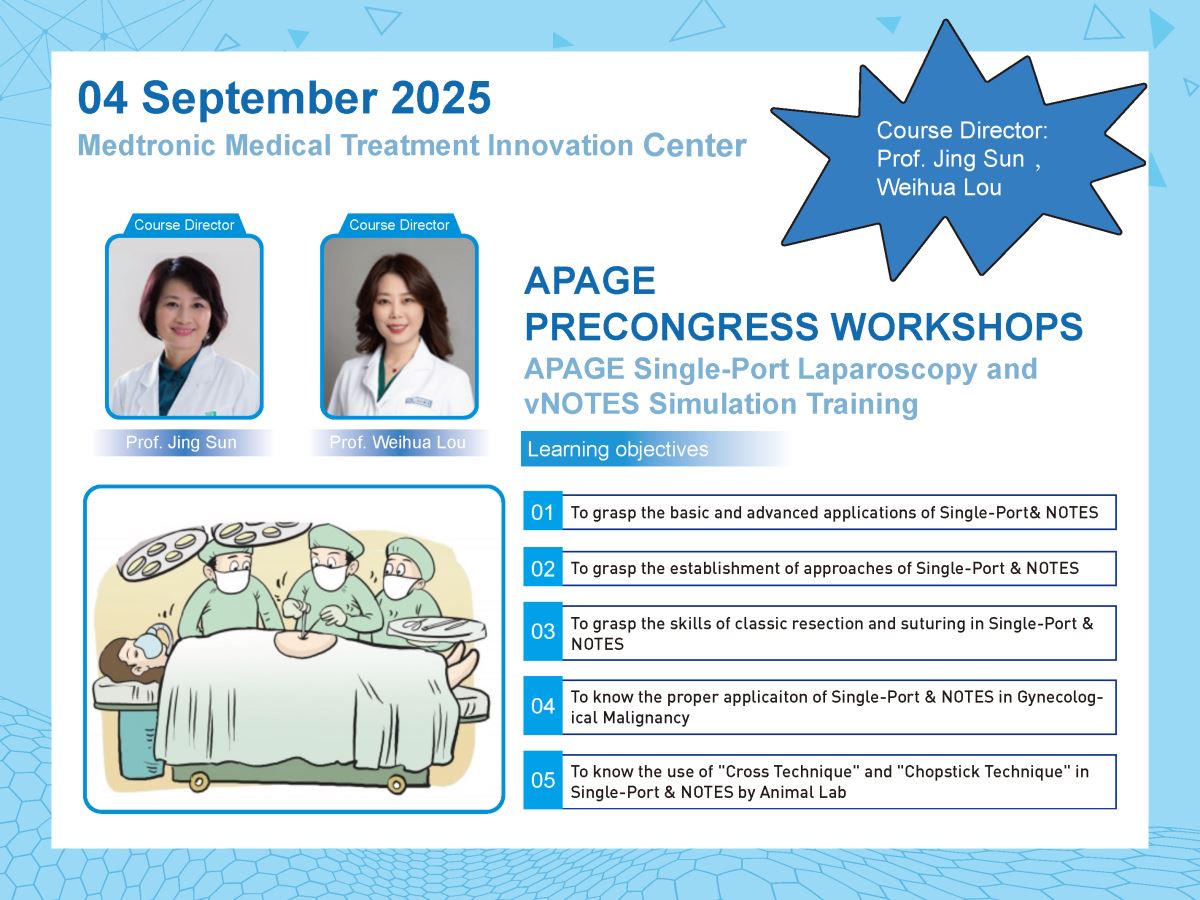 04 September 2025
Medtronic Medical Treatment Innovation Center

Course Director:
Prof. Jing Sun ,
Weihua Lou

Course Director
Prof. Jing Sun

Course Director
Prof. Weihua Lou

APAGE
PRECONGRESS WORKSHOPS
APAGE Single-Port Laparoscopy and vNOTES Simulation Training

Learning objectives

01 To grasp the basic and advanced applications of Single-Port& NOTES

02 To grasp the establishment of approaches of Single-Port & NOTES

03 To grasp the skills of classic resection and suturing in Single-Port & NOTES

04 To know the proper applicaiton of Single-Port & NOTES in Gynecological Malignancy

05 To know the use of "Cross Technique" and "Chopstick Technique" in Single-Port & NOTES by Animal Lab